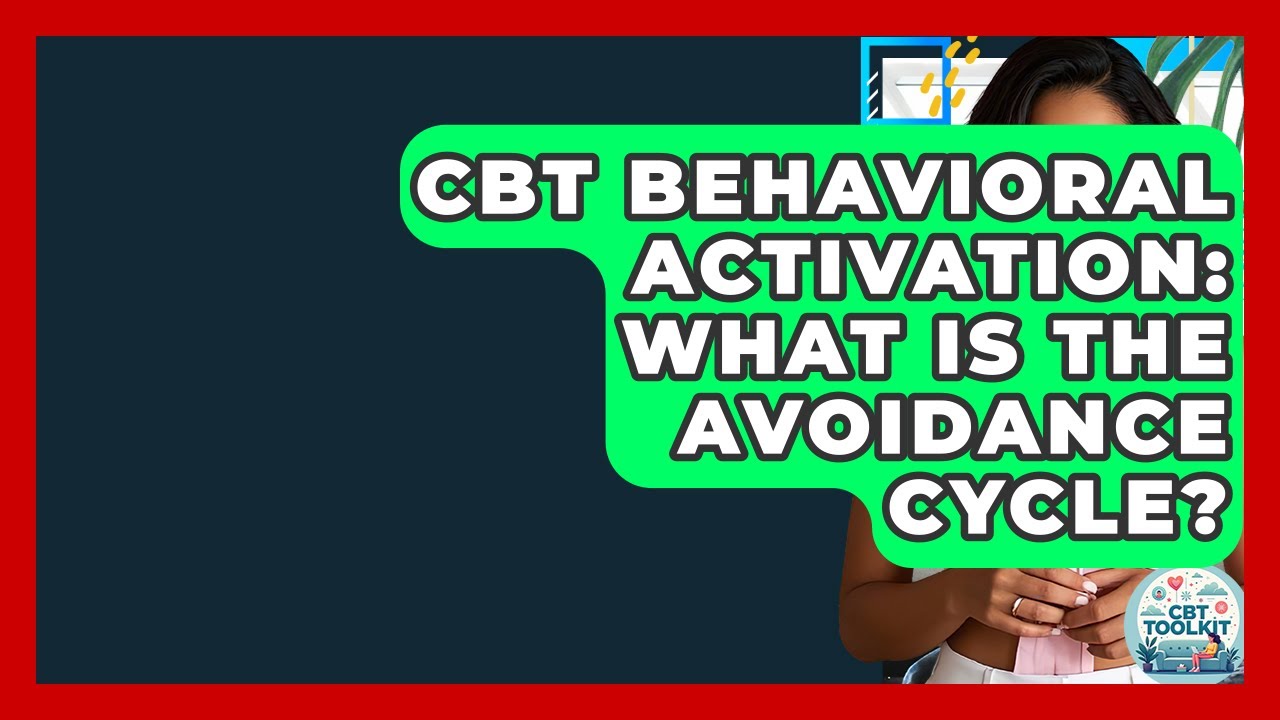 CBT BEHAVIORAL ACTIVATION: WHAT IS THE AVOIDANCE CYCLE?

CBT TOOLKIT